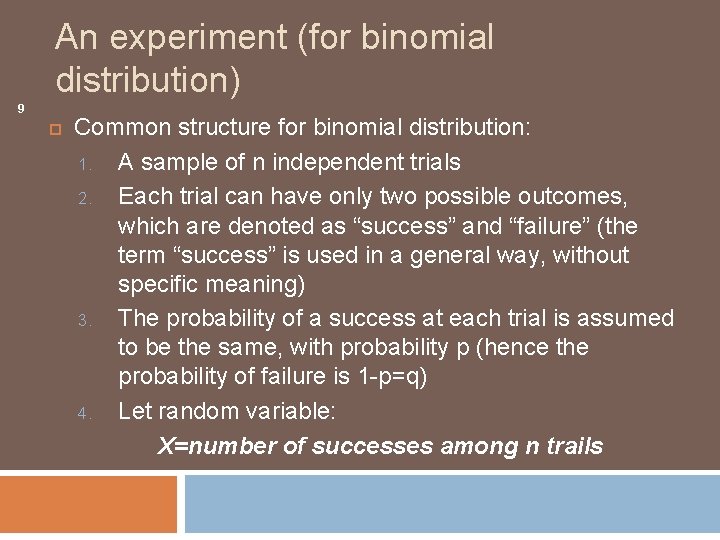 An experiment (for binomial distribution)

9

Common structure for binomial distribution:

1. A sample of n independent trials
2. Each trial can have only two possible outcomes, which are denoted as “success” and “failure” (the term “success” is used in a general way, without specific meaning)
3. The probability of a success at each trial is assumed to be the same, with probability p (hence the probability of failure is 1-p=q)
4. Let random variable:

X=number of successes among n trails